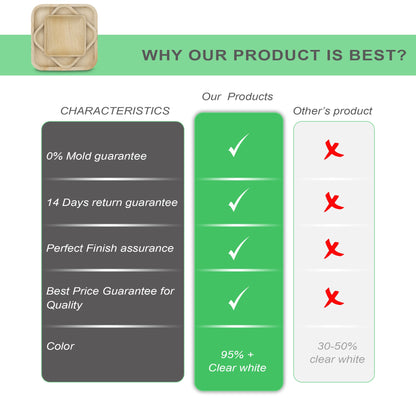 WHY OUR PRODUCT IS BEST?

| CHARACTERISTICS | Our Products | Other's product |
|---|---|---|
| 0% Mold guarantee | ✓ | ✗ |
| 14 Days return guarantee | ✓ | ✗ |
| Perfect Finish assurance | ✓ | ✗ |
| Best Price Guarantee for Quality | ✓ | ✗ |
| Color | 95% + Clear white | 30-50% clear white |